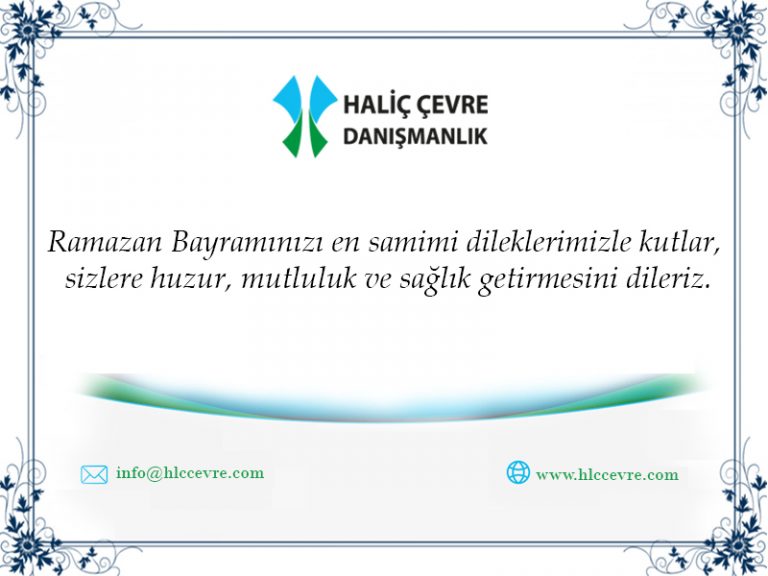 HALİÇ ÇEVRE
DANIŞMANLIK

Ramazan Bayramınızı en samimi dileklerimizle kutlar, sizlere huzur, mutluluk ve sağlık getirmesini dileriz.

info@hlccevre.com

www.hlccevre.com